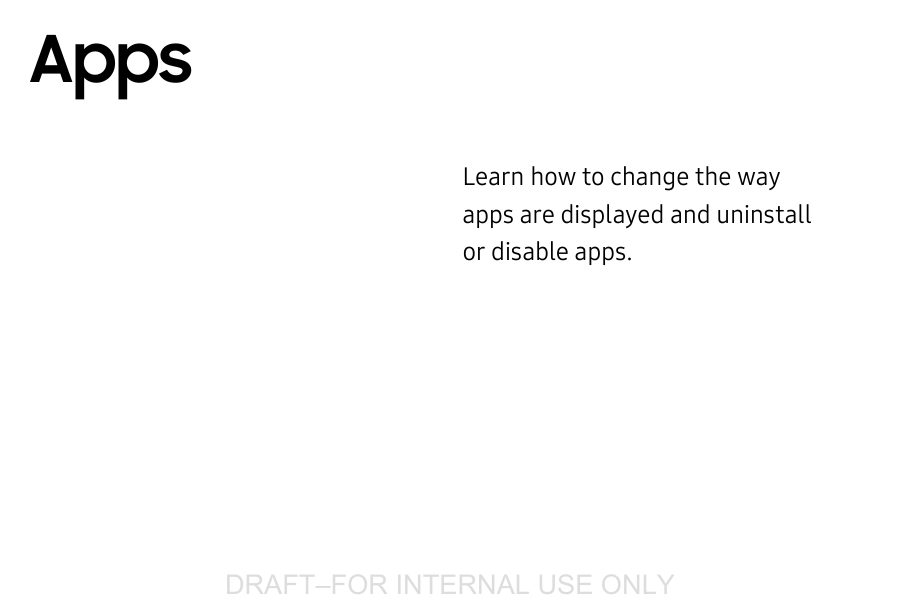 Apps

Learn how to change the way apps are displayed and uninstall or disable apps.

DRAFT–FOR INTERNAL USE ONLY